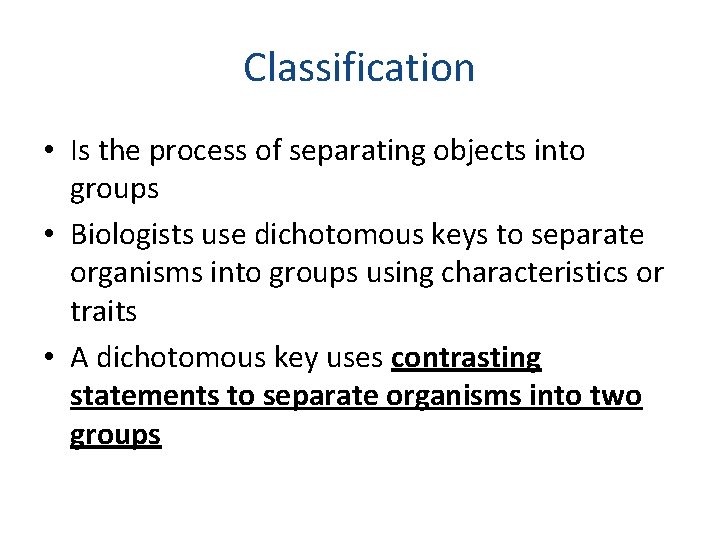 Classification

• Is the process of separating objects into groups
• Biologists use dichotomous keys to separate organisms into groups using characteristics or traits
• A dichotomous key uses contrasting statements to separate organisms into two groups